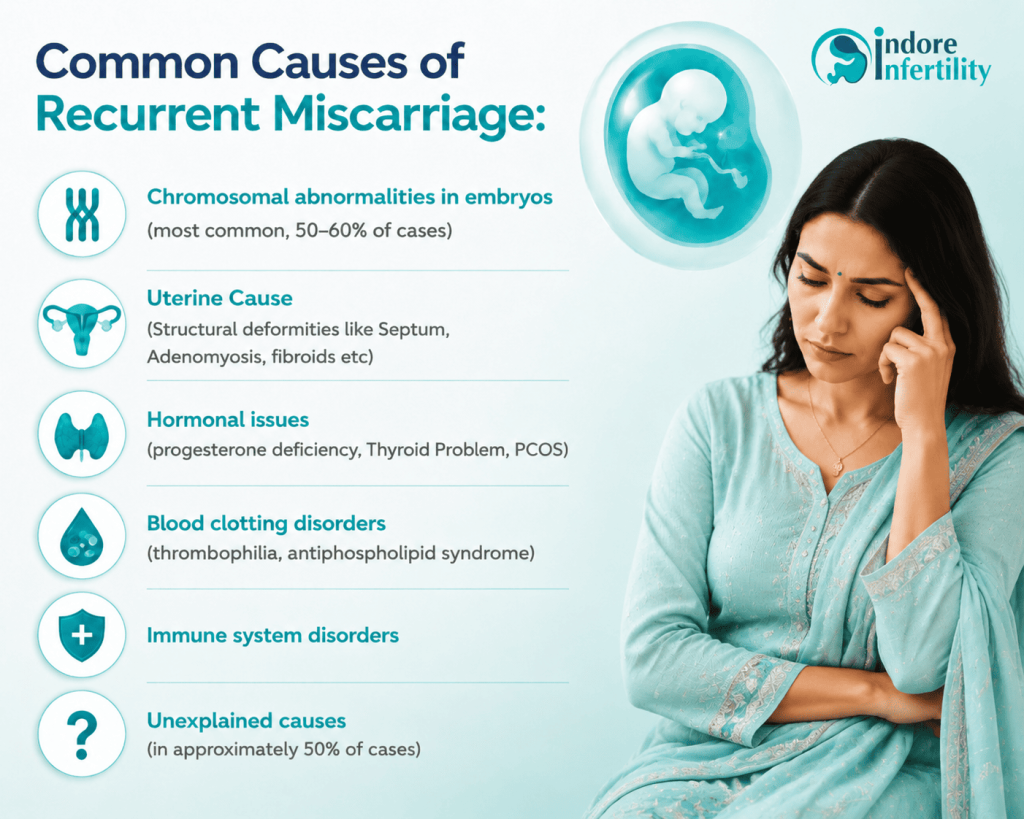 Common Causes of Recurrent Miscarriage:

indore Infertility

Chromosomal abnormalities in embryos
(most common, 50–60% of cases)

Uterine Cause
(Structural deformities like Septum, Adenomyosis, fibroids etc)

Hormonal issues
(progesterone deficiency, Thyroid Problem, PCOS)

Blood clotting disorders
(thrombophilia, antiphospholipid syndrome)

Immune system disorders

?

Unexplained causes
(in approximately 50% of cases)